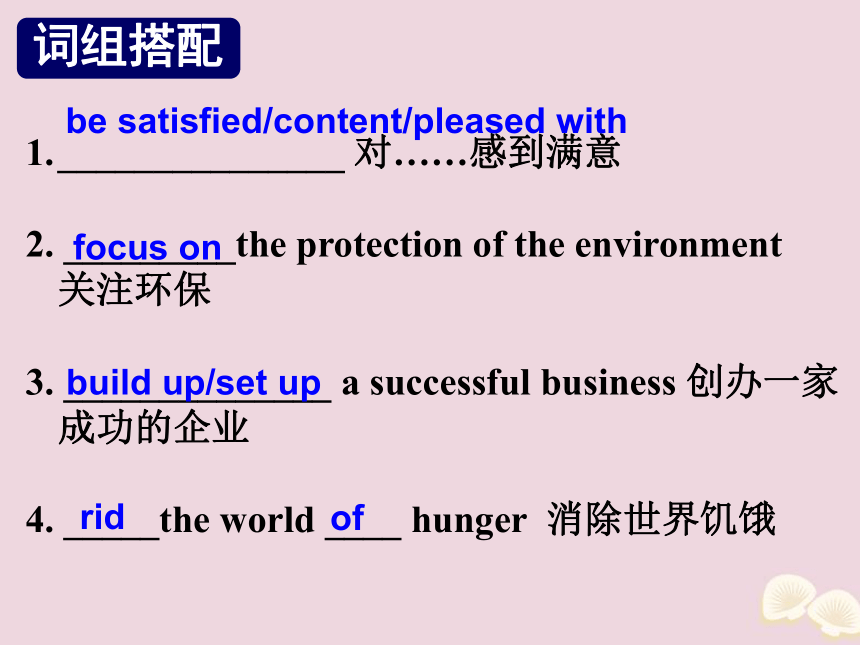 词组搭配

1. be satisfied/content/pleased with 对……感到满意

2. focus on the protection of the environment 关注环保

3. build up/set up a successful business 创办一家成功的企业

4. rid the world of hunger 消除世界饥饿